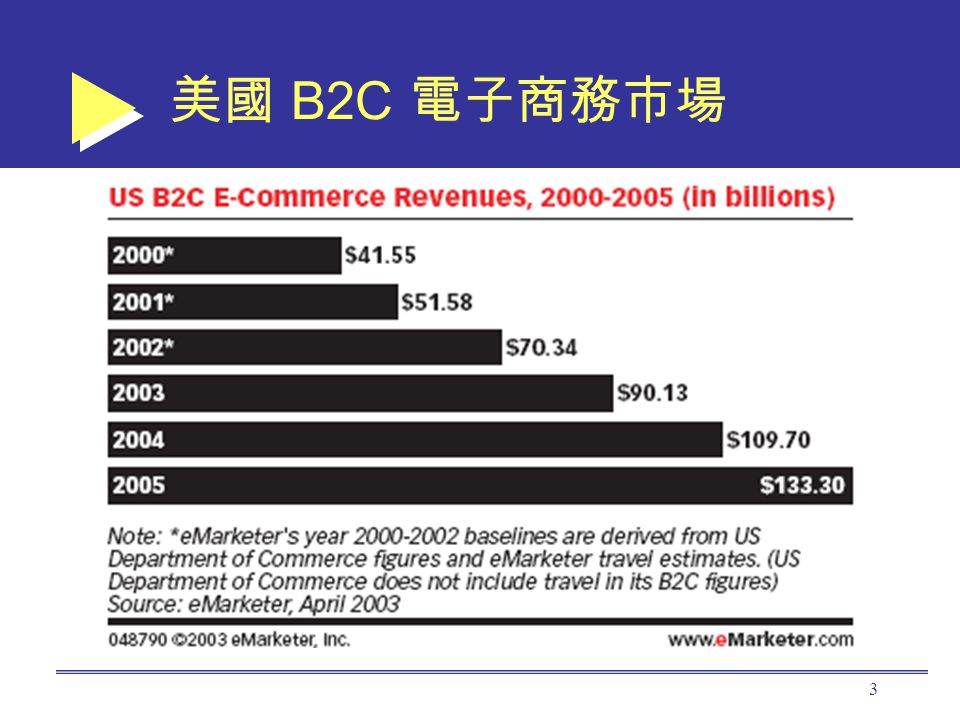 美國 B2C 電子商務市場

US B2C E-Commerce Revenues, 2000-2005 (in billions)

2000* $41.55
2001* $51.58
2002* $70.34
2003 $90.13
2004 $109.70
2005 $133.30

Note: *eMarketer's year 2000-2002 baselines are derived from US Department of Commerce figures and eMarketer travel estimates. (US Department of Commerce does not include travel in its B2C figures)
Source: eMarketer, April 2003

048790 ©2003 eMarketer, Inc.
www.eMarketer.com

3